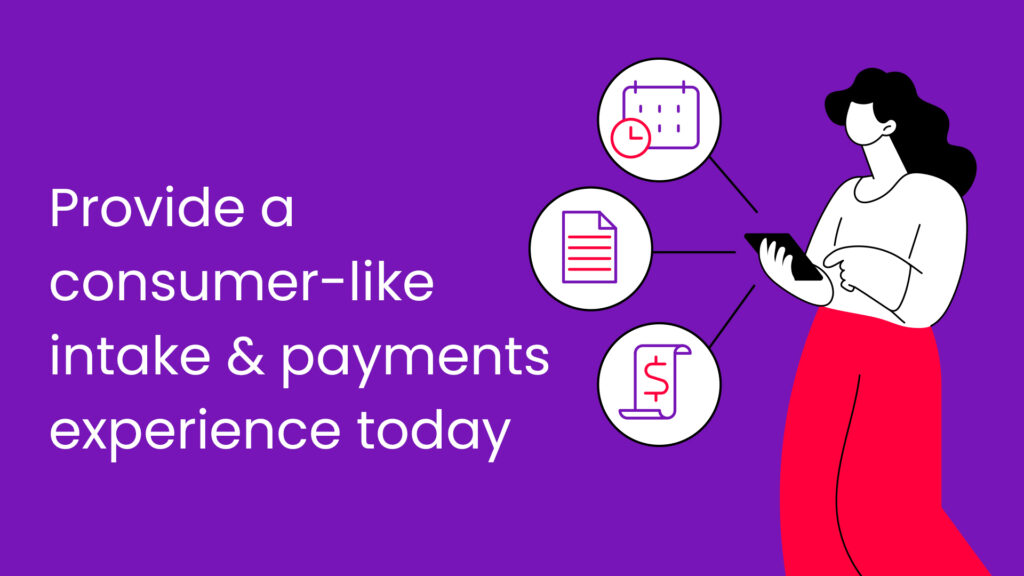 Provide a consumer-like intake & payments experience today

$